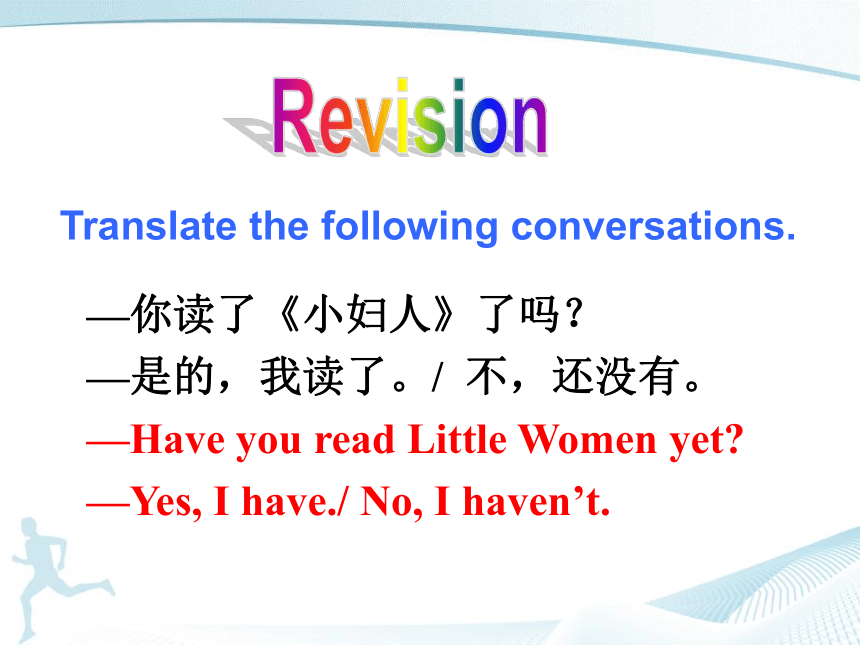 Revision

Translate the following conversations.

—你读了《小妇人》了吗？
—是的，我读了。/ 不，还没有。
—Have you read Little Women yet?
—Yes, I have./ No, I haven’t.